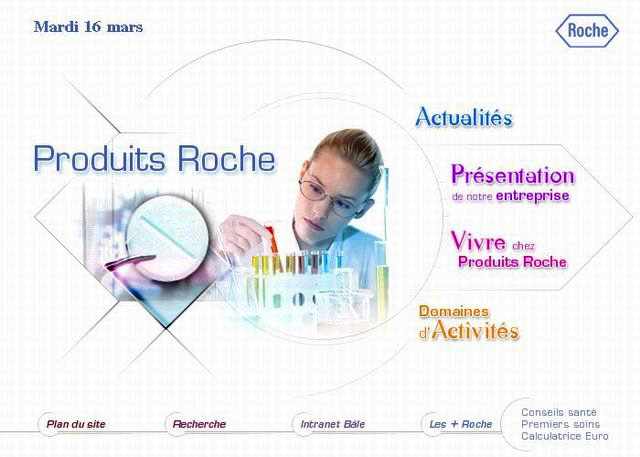 Mardi 16 mars

Roche

Produits Roche

Actualités

Présentation
de notre entreprise

Vivre chez
Produits Roche

Domaines
d'Activités

Plan du site

Recherche

Intranet Bâle

Les + Roche

Conseils santé
Premiers soins
Calculatrice Euro